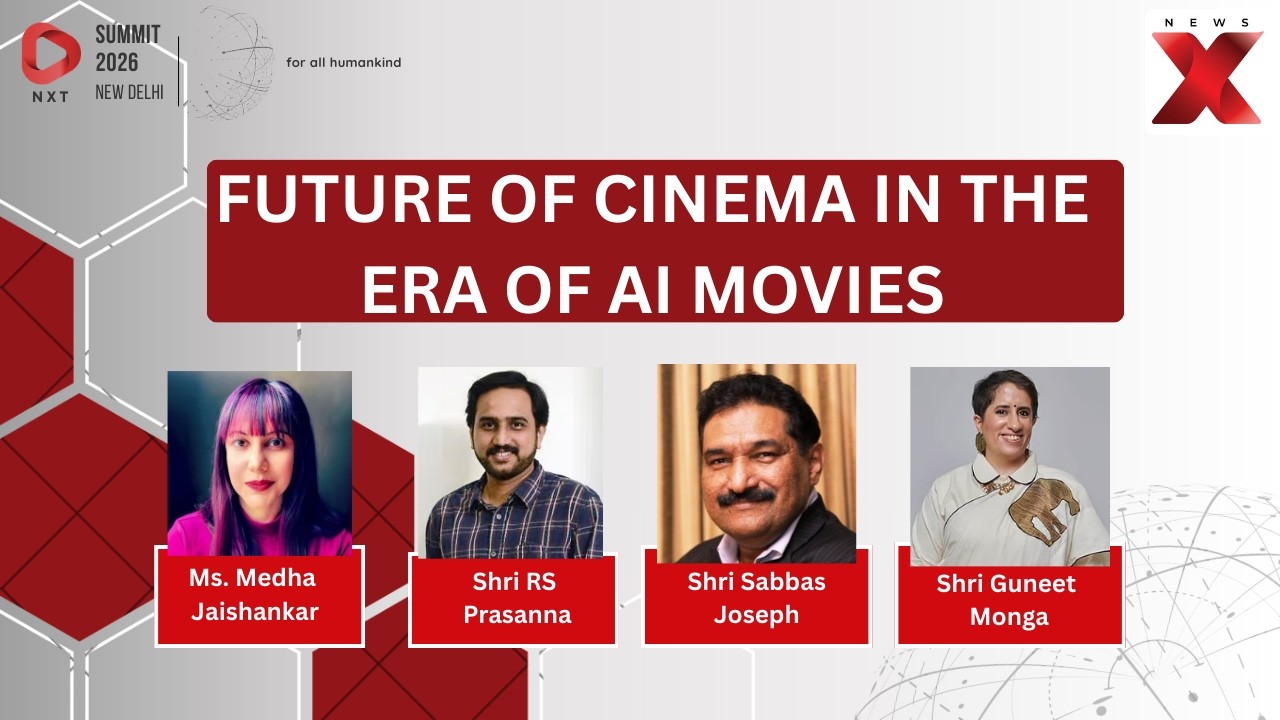 NXT

SUMMIT 2026 NEW DELHI

for all humankind

NEWS X

FUTURE OF CINEMA IN THE ERA OF AI MOVIES

Ms. Medha Jaishankar

Shri RS Prasanna

Shri Sabbas Joseph

Shri Guneet Monga